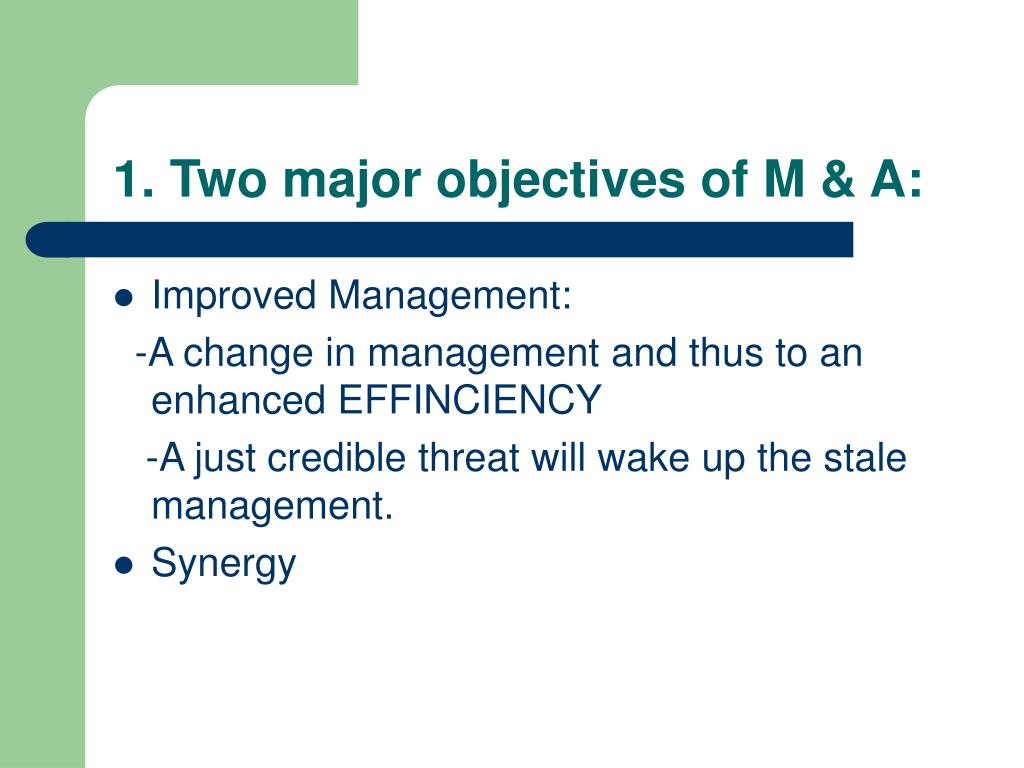 1. Two major objectives of M & A:

- Improved Management:

-A change in management and thus to an enhanced EFFINCIENCY

-A just credible threat will wake up the stale management.

- Synergy